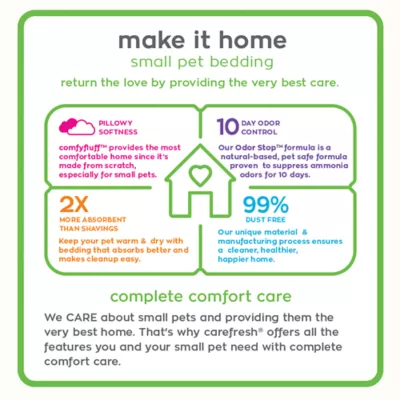 make it home
small pet bedding
return the love by providing the very best care.

PILLOWY SOFTNESS
comfyfluff™ provides the most comfortable home since it's made from scratch, especially for small pets.

10 DAY ODOR CONTROL
Our Odor Stop™ formula is a natural-based, pet safe formula proven to suppress ammonia odors for 10 days.

2X
MORE ABSORBENT THAN SHAVINGS
Keep your pet warm & dry with bedding that absorbs better and makes cleanup easy.

99%
DUST FREE
Our unique material & manufacturing process ensures a cleaner, healthier, happier home.

complete comfort care
We CARE about small pets and providing them the very best home. That's why carefresh® offers all the features you and your small pet need with complete comfort care.